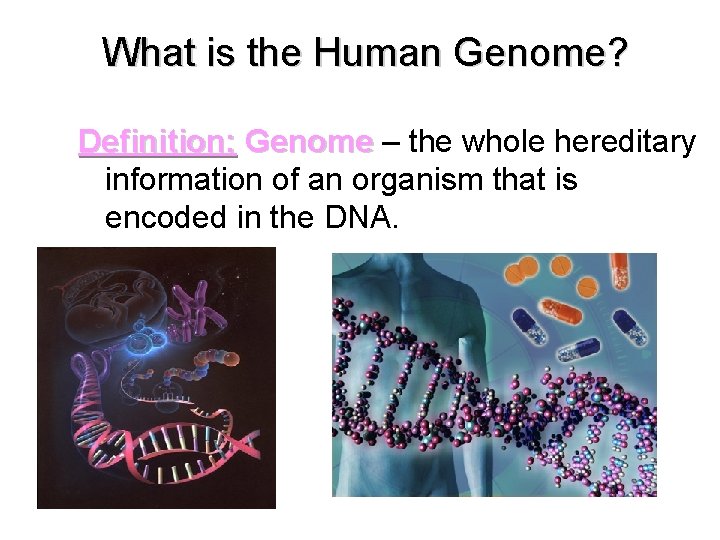 What is the Human Genome?

Definition: Genome – the whole hereditary information of an organism that is encoded in the DNA.